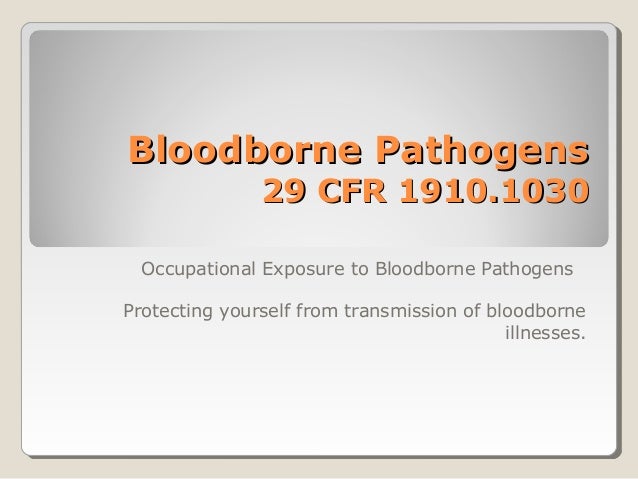 Bloodborne Pathogens
29 CFR 1910.1030

Occupational Exposure to Bloodborne Pathogens

Protecting yourself from transmission of bloodborne illnesses.